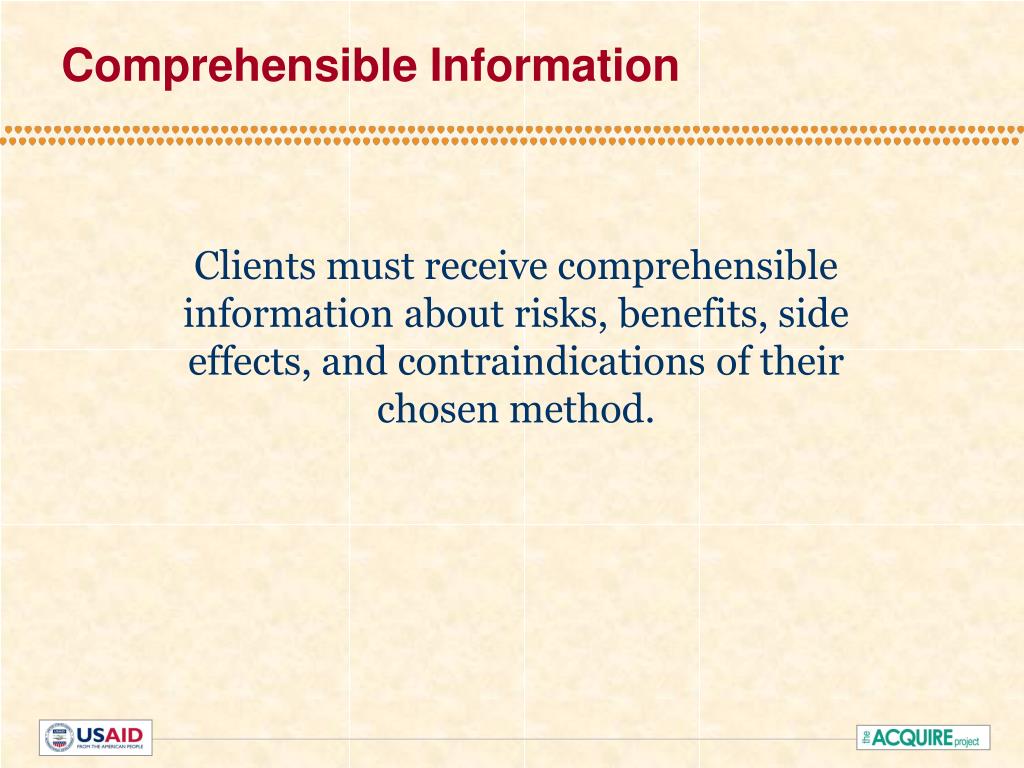 Comprehensible Information

Clients must receive comprehensible information about risks, benefits, side effects, and contraindications of their chosen method.

USAID
FROM THE AMERICAN PEOPLE

the ACQUIRE project